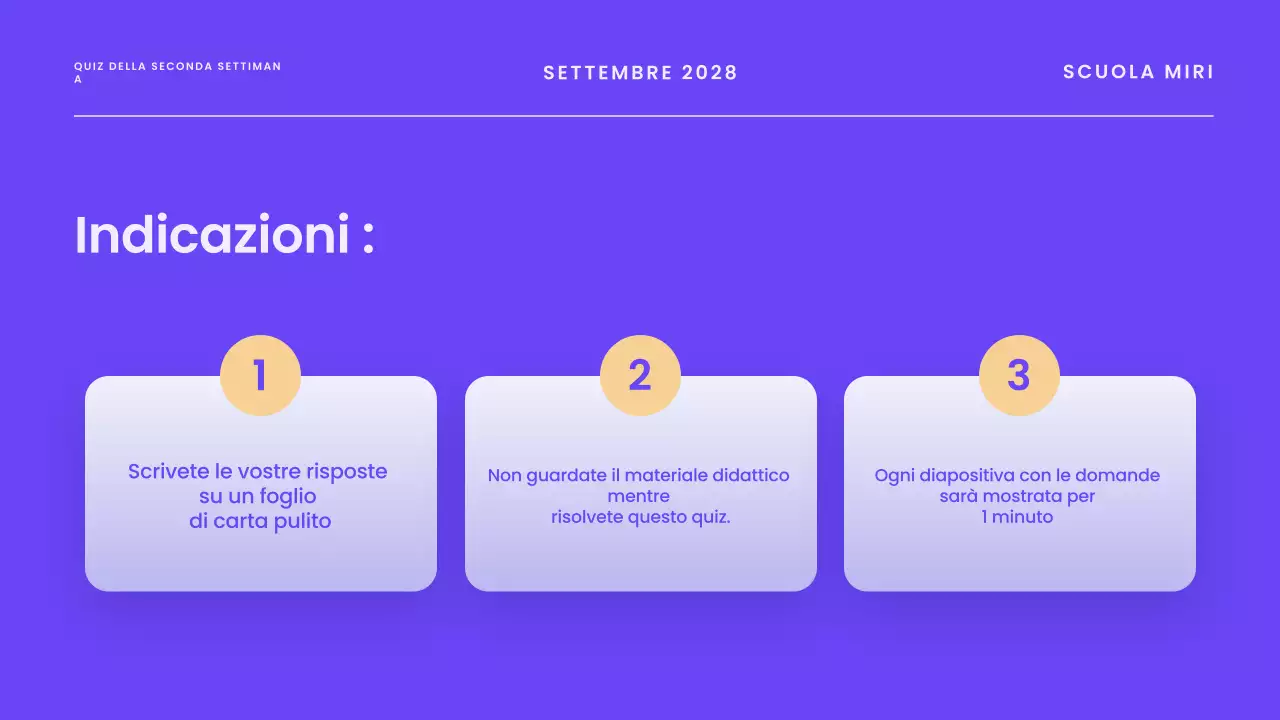 QUIZ DELLA SECONDA SETTIMANA

SETTEMBRE 2028

SCUOLA MIRI

Indicazioni :

1

Scrivete le vostre risposte su un foglio di carta pulito

2

Non guardate il materiale didattico mentre risolvete questo quiz.

3

Ogni diapositiva con le domande sarà mostrata per 1 minuto